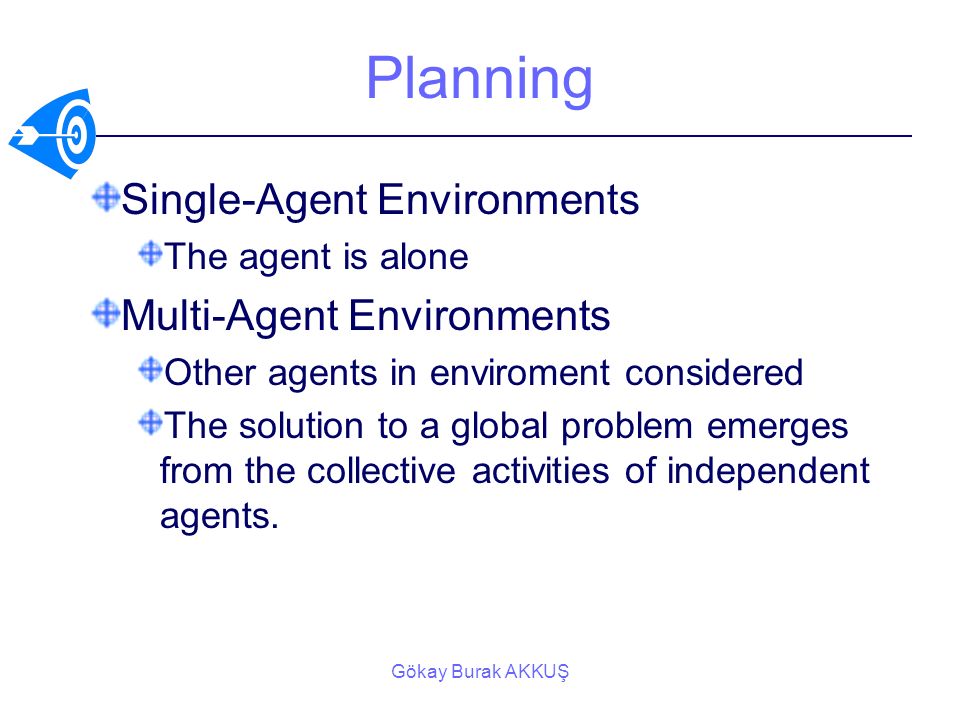 Planning

Single-Agent Environments

The agent is alone

Multi-Agent Environments

Other agents in enviroment considered

The solution to a global problem emerges from the collective activities of independent agents.

Gökay Burak AKKUŞ